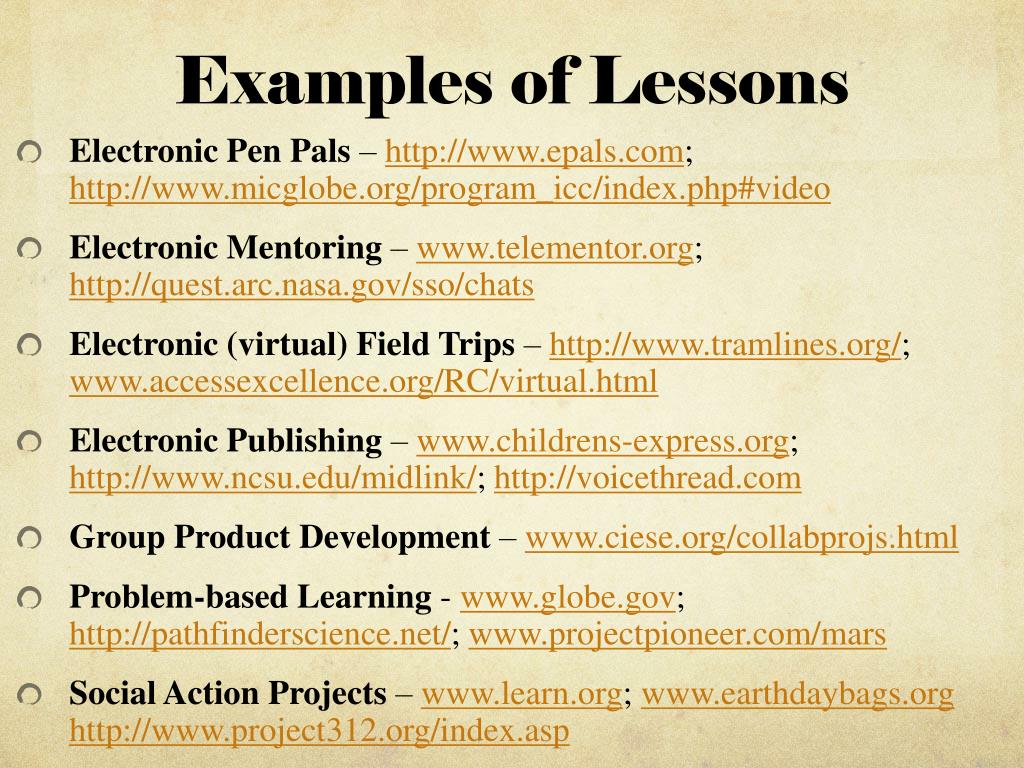 Examples of Lessons

Electronic Pen Pals – http://www.epals.com; http://www.micglobe.org/program_icc/index.php#video

Electronic Mentoring – www.telementor.org; http://quest.arc.nasa.gov/sso/chats

Electronic (virtual) Field Trips – http://www.tramlines.org/; www.accessexcellence.org/RC/virtual.html

Electronic Publishing – www.childrens-express.org; http://www.ncsu.edu/midlink/; http://voicethread.com

Group Product Development – www.ciese.org/collabprojs.html

Problem-based Learning - www.globe.gov; http://pathfinderscience.net/; www.projectpioneer.com/mars

Social Action Projects – www.learn.org; www.earthdaybags.org http://www.project312.org/index.asp